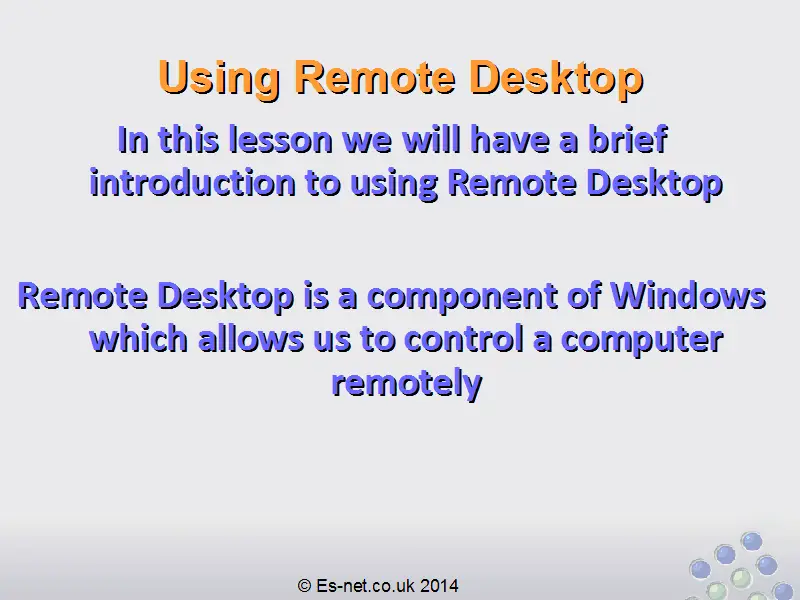 Using Remote Desktop

In this lesson we will have a brief introduction to using Remote Desktop

Remote Desktop is a component of Windows which allows us to control a computer remotely

© Es-net.co.uk 2014